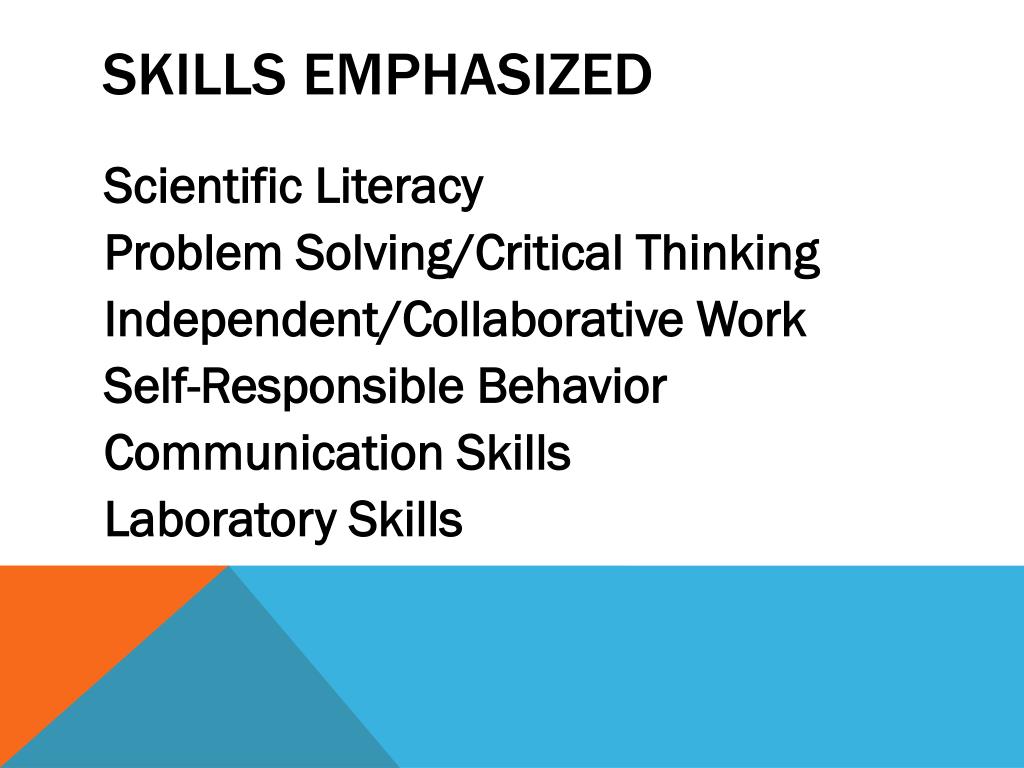 SKILLS EMPHASIZED

Scientific Literacy
Problem Solving/Critical Thinking
Independent/Collaborative Work
Self-Responsible Behavior
Communication Skills
Laboratory Skills